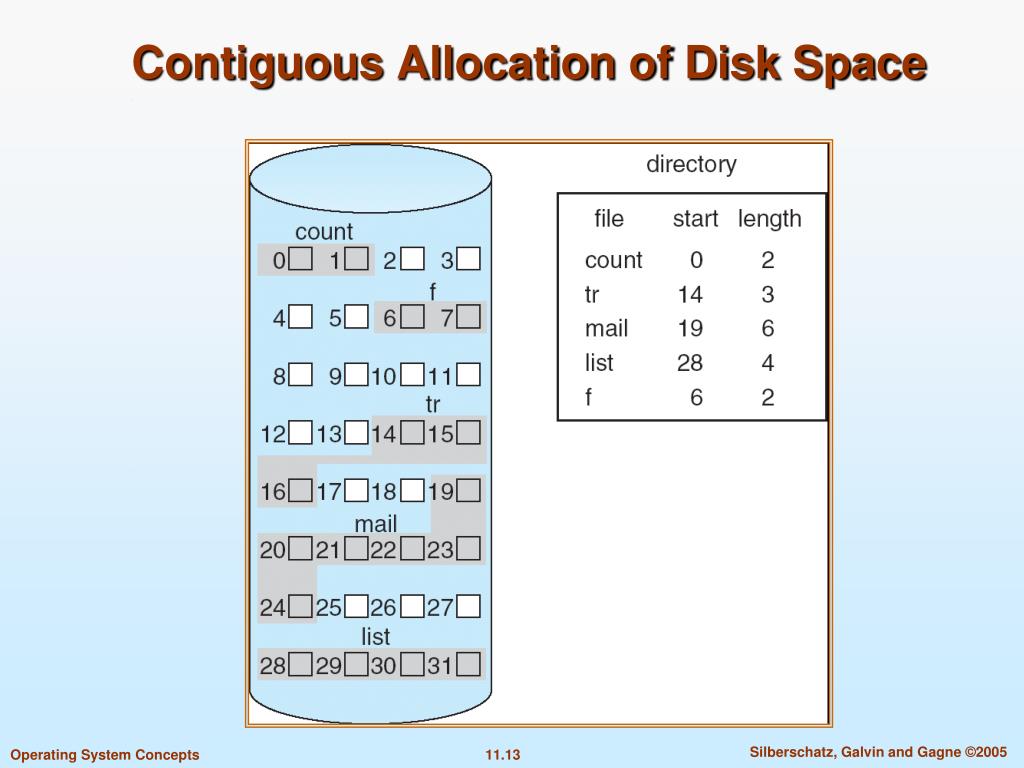 Contiguous Allocation of Disk Space

count
0 1 2 3
f
4 5 6 7
8 9 10 11
tr
12 13 14 15
16 17 18 19
mail
20 21 22 23
24 25 26 27
list
28 29 30 31

directory

| file | start | length |
|---|---|---|
| count | 0 | 2 |
| tr | 14 | 3 |
| mail | 19 | 6 |
| list | 28 | 4 |
| f | 6 | 2 |

Operating System Concepts
11.13
Silberschatz, Galvin and Gagne ©2005